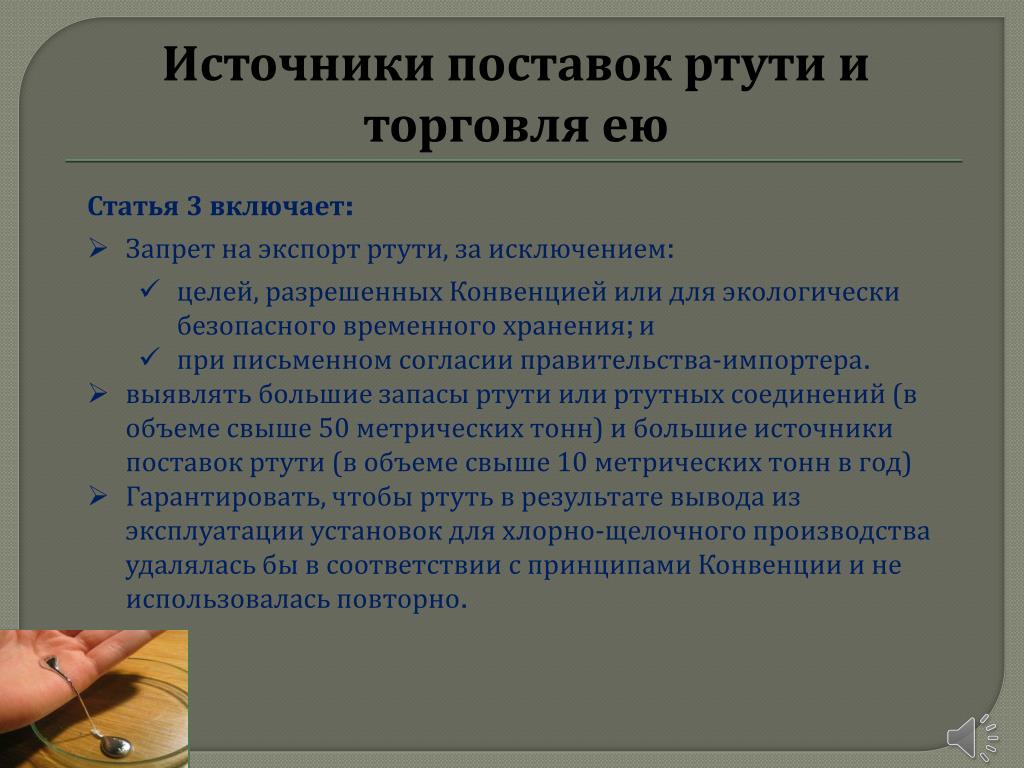 Источники поставок ртути и торговля ею

Статья 3 включает:

➢ Запрет на экспорт ртути, за исключением:
✓ целей, разрешенных Конвенцией или для экологически безопасного временного хранения; и
✓ при письменном согласии правительства-импортера.
➢ выявлять большие запасы ртути или ртутных соединений (в объеме свыше 50 метрических тонн) и большие источники поставок ртути (в объеме свыше 10 метрических тонн в год)
➢ Гарантировать, чтобы ртуть в результате вывода из эксплуатации установок для хлорно-щелочного производства удалялась бы в соответствии с принципами Конвенции и не использовалась повторно.